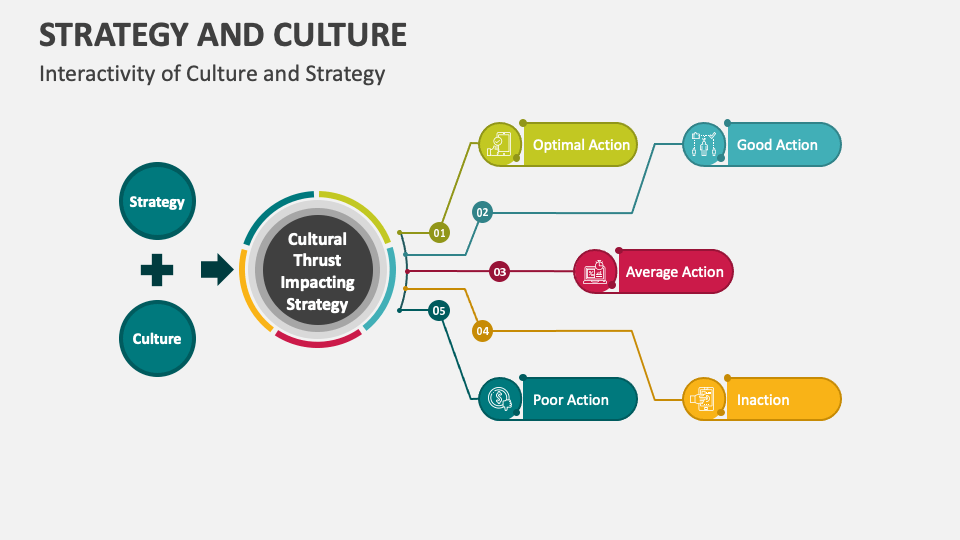 STRATEGY AND CULTURE

Interactivity of Culture and Strategy

Strategy

Culture

Cultural Thrust Impacting Strategy

01

Optimal Action

02

Good Action

03

Average Action

04

Inaction

05

Poor Action